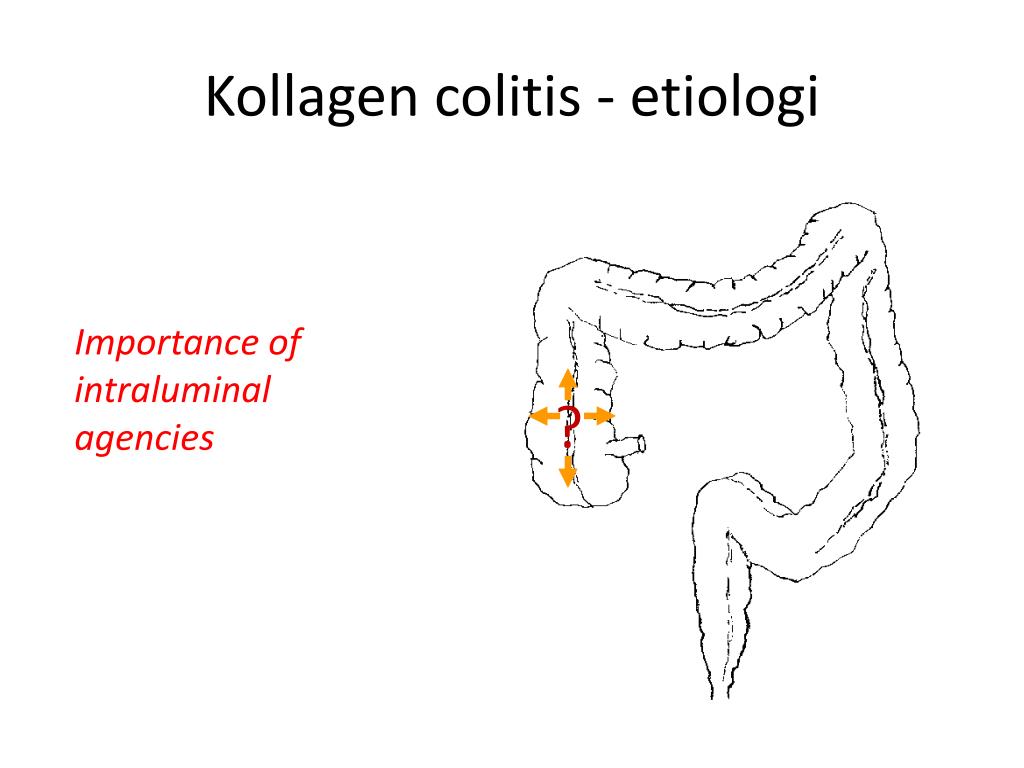 Kollagen colitis - etiologi

Importance of intraluminal agencies

?